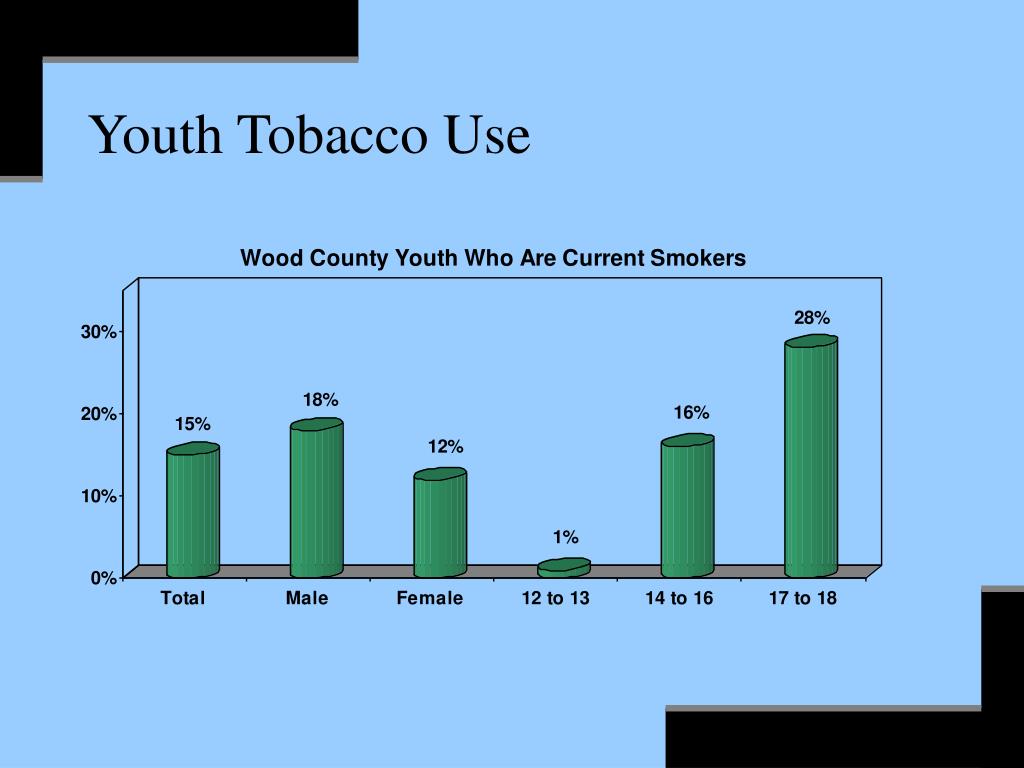 Youth Tobacco Use

Wood County Youth Who Are Current Smokers

30%
20%
10%
0%

15%
18%
12%
1%
16%
28%

Total
Male
Female
12 to 13
14 to 16
17 to 18